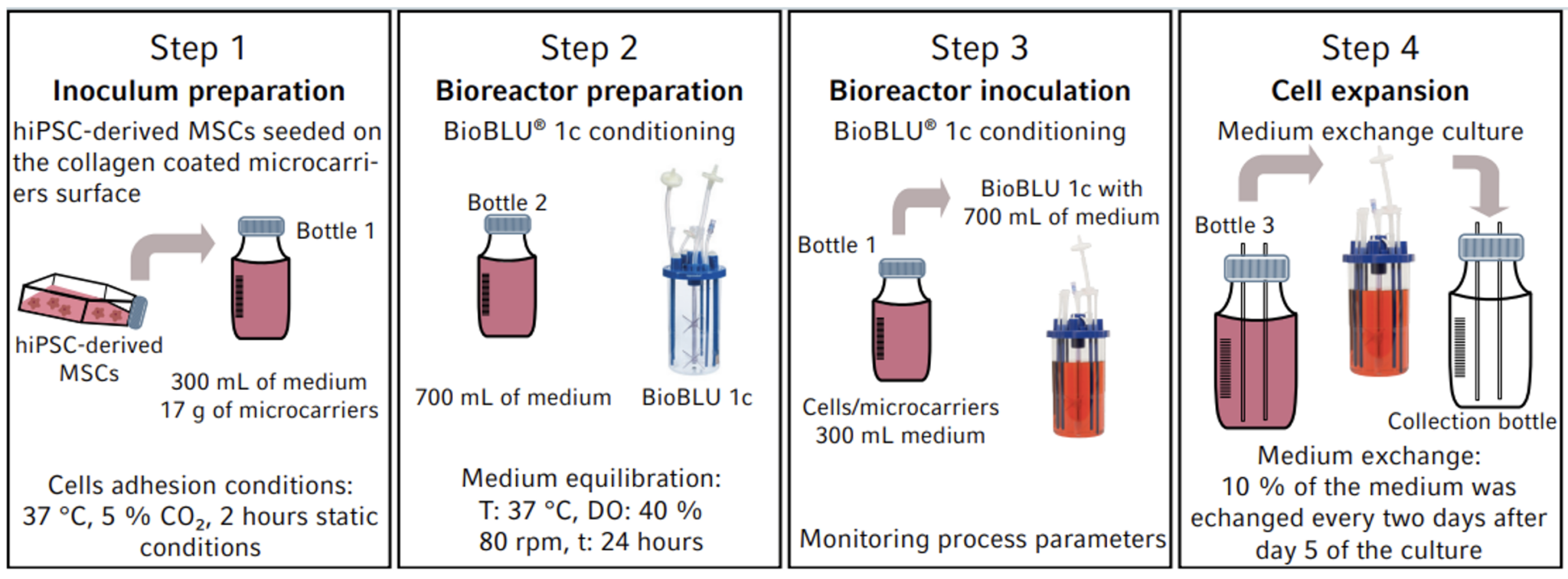 Step 1
Inoculum preparation
hiPSC-derived MSCs seeded on the collagen coated microcarriers surface

Bottle 1

hiPSC-derived MSCs

300 mL of medium
17 g of microcarriers

Cells adhesion conditions:
37 °C, 5 % $CO_2$, 2 hours static conditions

Step 2
Bioreactor preparation
BioBLU® 1c conditioning

Bottle 2

700 mL of medium

BioBLU 1c

Medium equilibration:
T: 37 °C, DO: 40 %
80 rpm, t: 24 hours

Step 3
Bioreactor inoculation
BioBLU® 1c conditioning

BioBLU 1c with 700 mL of medium

Bottle 1

Cells/microcarriers
300 mL medium

Monitoring process parameters

Step 4
Cell expansion
Medium exchange culture

Bottle 3

Collection bottle

Medium exchange:
10 % of the medium was echanged every two days after day 5 of the culture